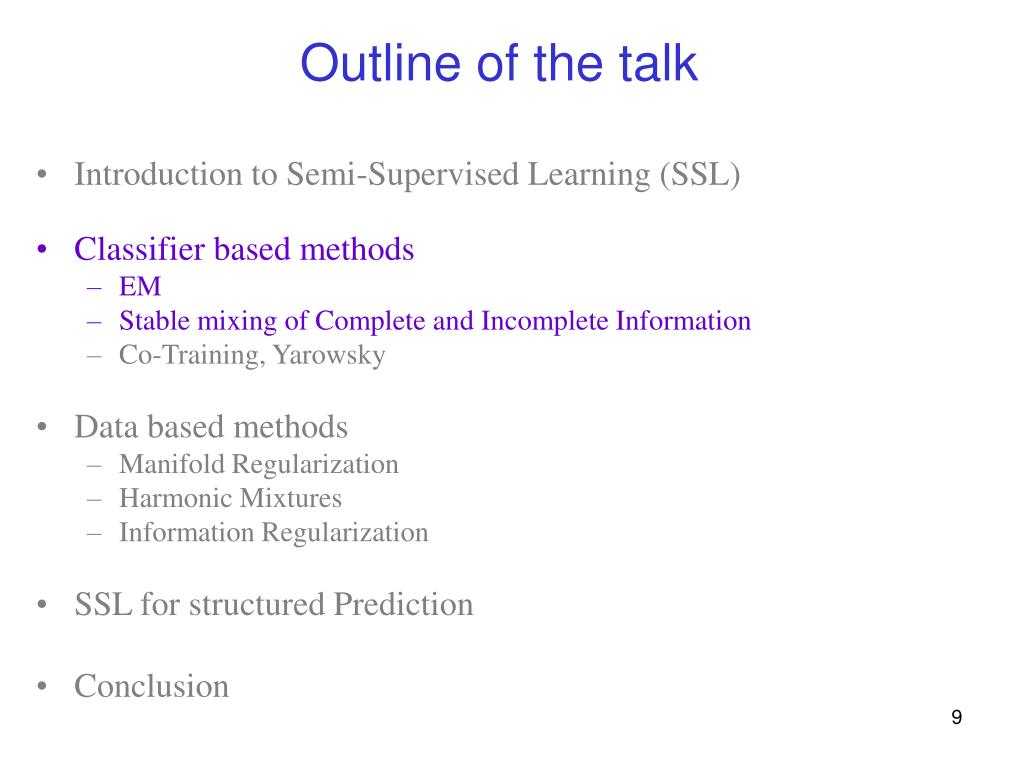 Outline of the talk

• Introduction to Semi-Supervised Learning (SSL)

• Classifier based methods
– EM
– Stable mixing of Complete and Incomplete Information
– Co-Training, Yarowsky

• Data based methods
– Manifold Regularization
– Harmonic Mixtures
– Information Regularization

• SSL for structured Prediction

• Conclusion

9